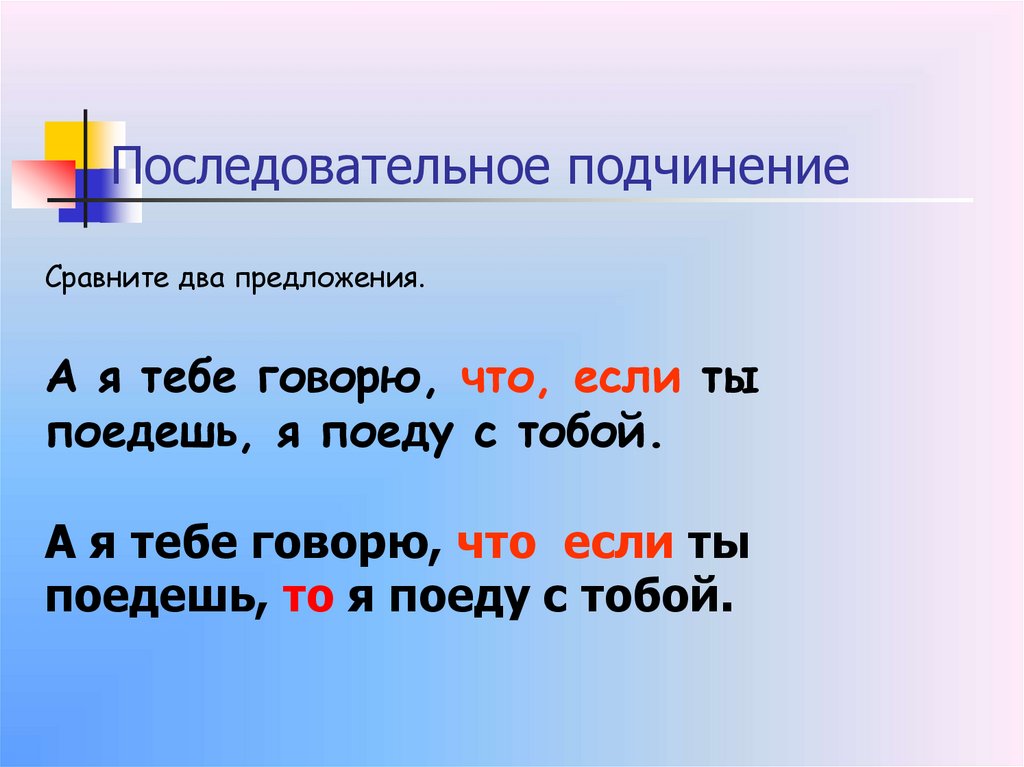 Последовательное подчинение

Сравните два предложения.

А я тебе говорю, что, если ты поедешь, я поеду с тобой.

А я тебе говорю, что если ты поедешь, то я поеду с тобой.